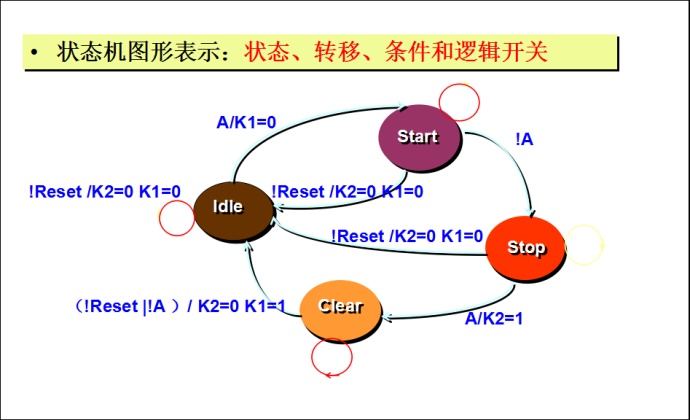 • 状态机图形表示：状态、转移、条件和逻辑开关

A/K1=0

Start

!A

!Reset /K2=0 K1=0

Idle

!Reset /K2=0 K1=0

!Reset /K2=0 K1=0

Stop

（!Reset |!A ）/ K2=0 K1=1

Clear

A/K2=1